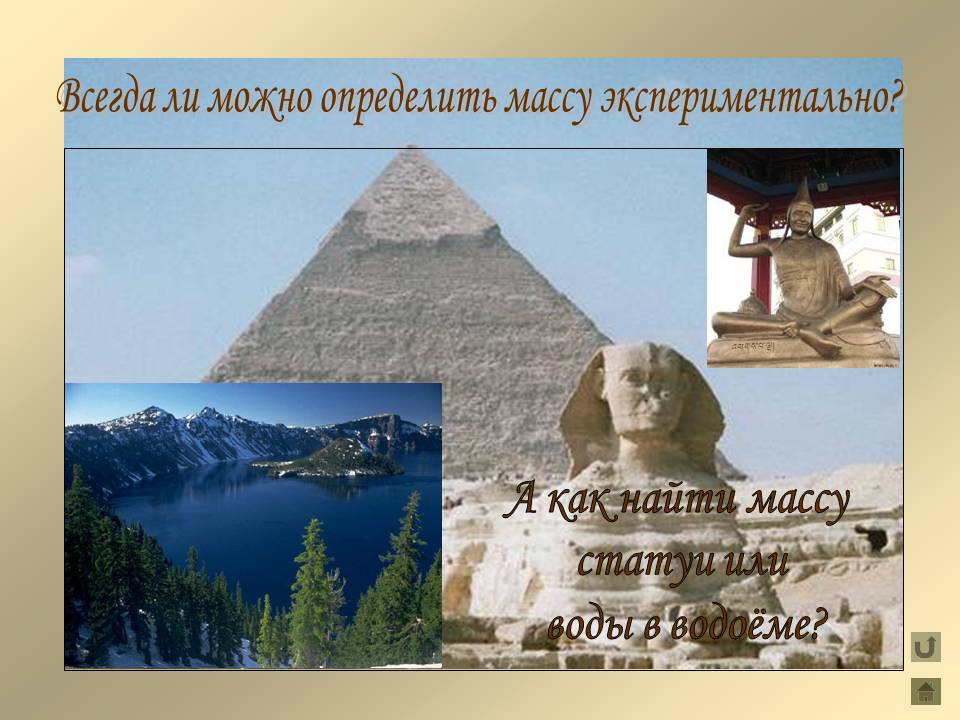 Всегда ли можно определить массу экспериментально?

А как найти массу статуи или воды в водоёме?